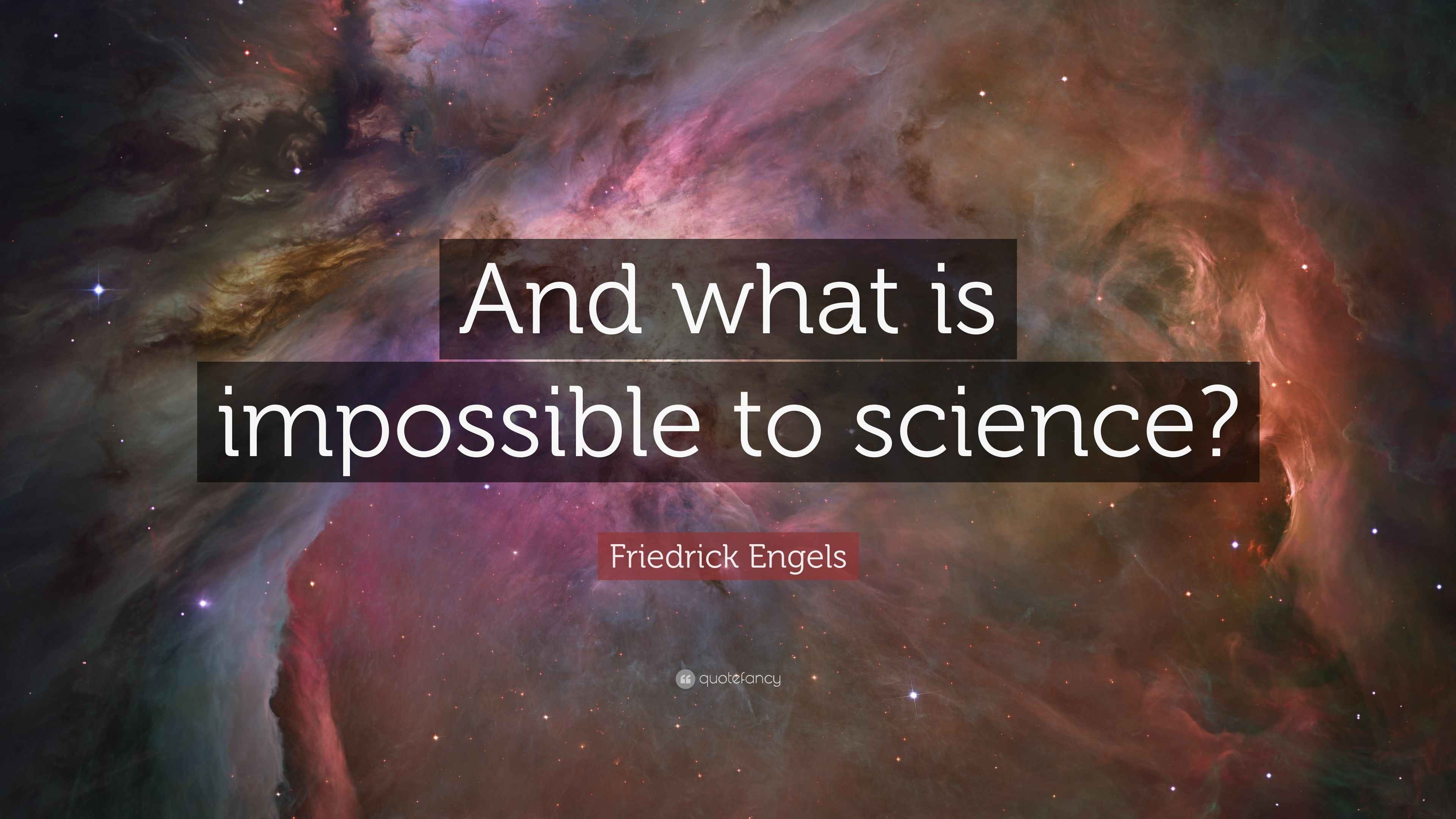 And what is impossible to science?

Friedrick Engels

quotefancy